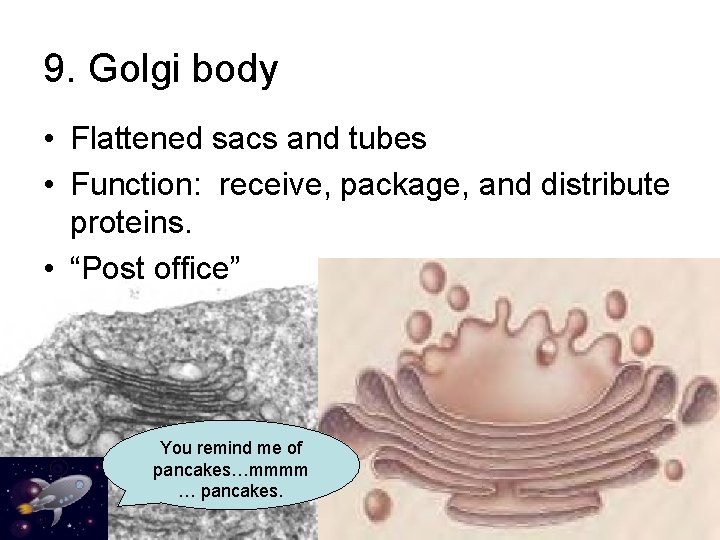 9. Golgi body

• Flattened sacs and tubes
• Function: receive, package, and distribute proteins.
• “Post office”

You remind me of pancakes…mmmm … pancakes.